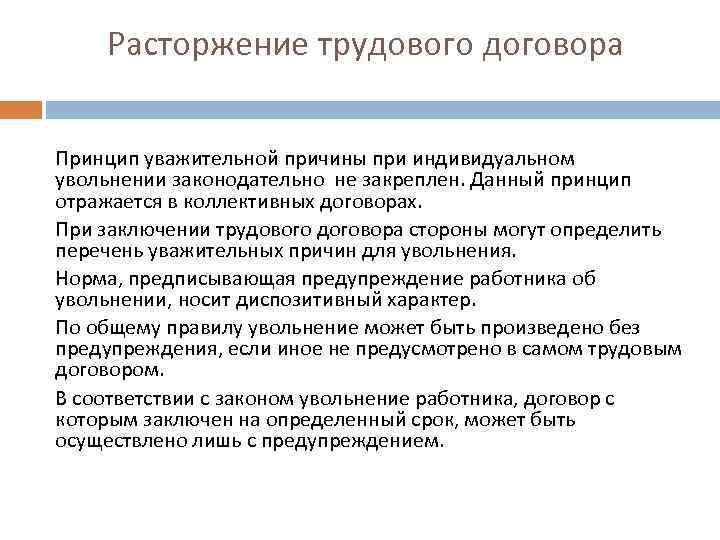 Расторжение трудового договора

Принцип уважительной причины при индивидуальном увольнении законодательно не закреплен. Данный принцип отражается в коллективных договорах.

При заключении трудового договора стороны могут определить перечень уважительных причин для увольнения.

Норма, предписывающая предупреждение работника об увольнении, носит диспозитивный характер.

По общему правилу увольнение может быть произведено без предупреждения, если иное не предусмотрено в самом трудовым договором.

В соответствии с законом увольнение работника, договор с которым заключен на определенный срок, может быть осуществлено лишь с предупреждением.